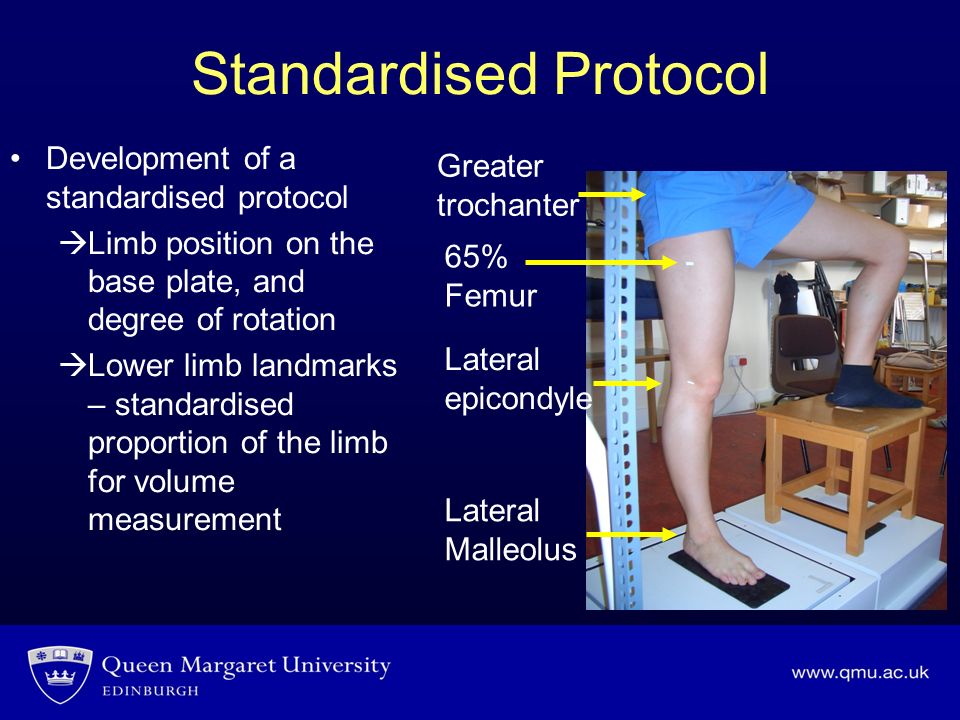 Standardised Protocol

• Development of a standardised protocol

→Limb position on the base plate, and degree of rotation

→Lower limb landmarks – standardised proportion of the limb for volume measurement

Greater trochanter

65% Femur

Lateral epicondyle

Lateral Malleolus

Queen Margaret University
EDINBURGH

www.qmu.ac.uk